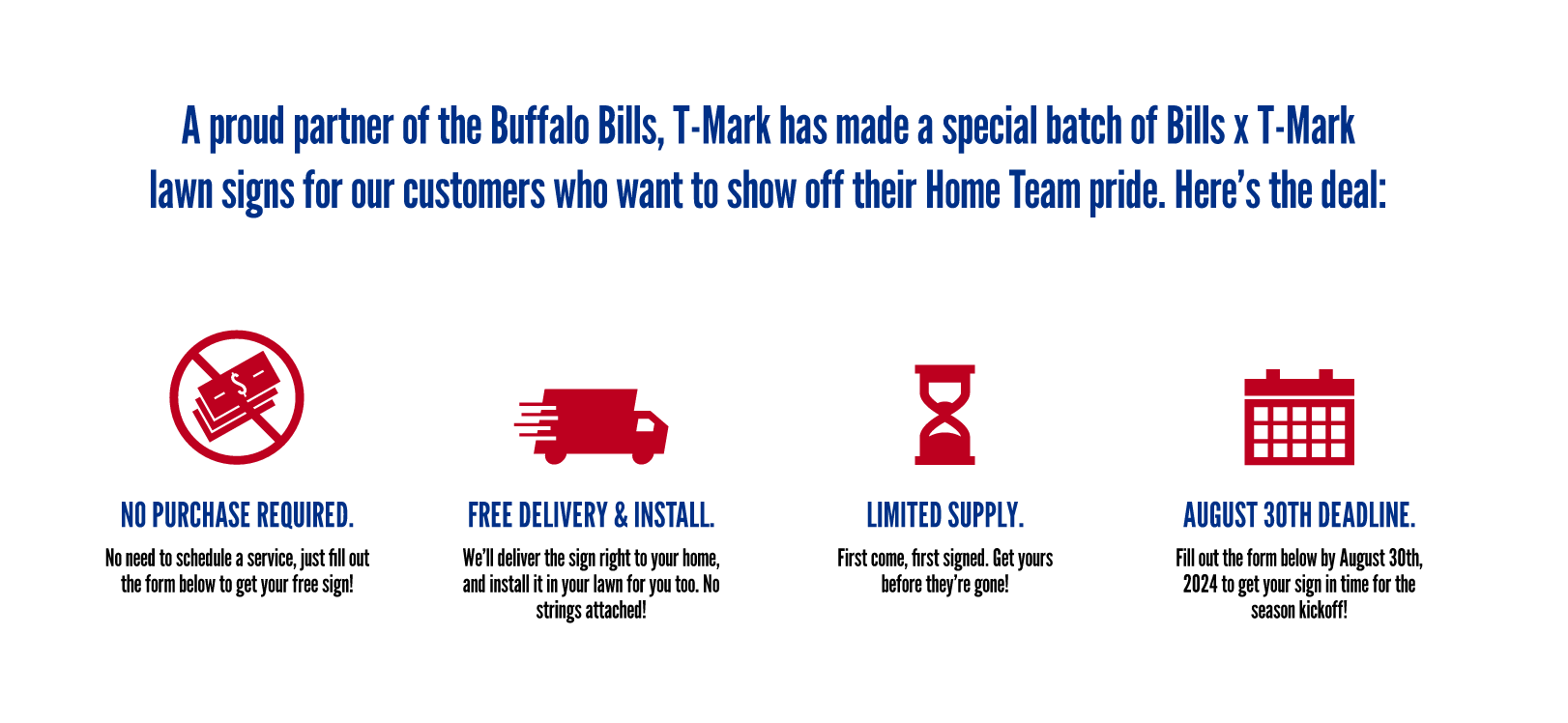 A proud partner of the Buffalo Bills, T-Mark has made a special batch of Bills x T-Mark lawn signs for our customers who want to show off their Home Team pride. Here's the deal:

$

NO PURCHASE REQUIRED.

No need to schedule a service, just fill out the form below to get your free sign!

FREE DELIVERY & INSTALL.

We'll deliver the sign right to your home, and install it in your lawn for you too. No strings attached!

LIMITED SUPPLY.

First come, first signed. Get yours before they're gone!

AUGUST 30TH DEADLINE.

Fill out the form below by August 30th, 2024 to get your sign in time for the season kickoff!